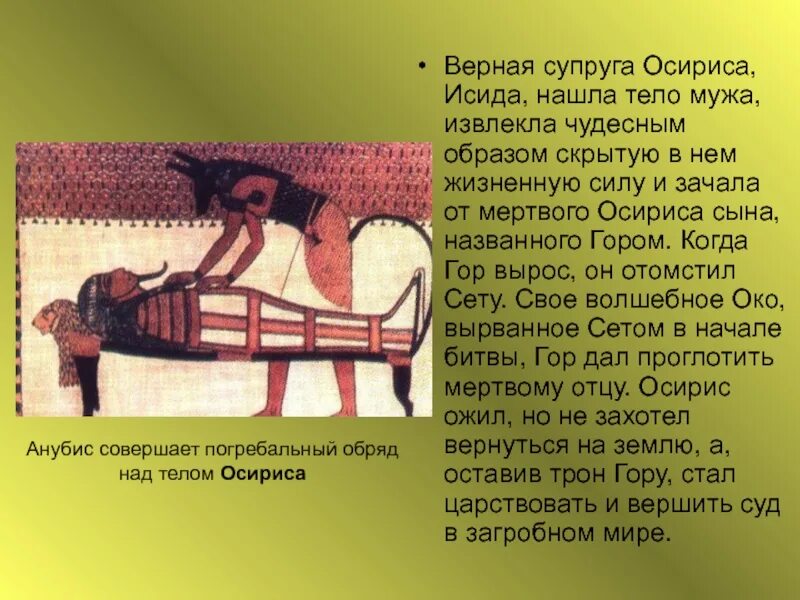 • Верная супруга Осириса, Исида, нашла тело мужа, извлекла чудесным образом скрытую в нем жизненную силу и зачала от мертвого Осириса сына, названного Гором. Когда Гор вырос, он отомстил Сету. Свое волшебное Око, вырванное Сетом в начале битвы, Гор дал проглотить мертвому отцу. Осирис ожил, но не захотел вернуться на землю, а, оставив трон Гору, стал царствовать и вершить суд в загробном мире.

Анубис совершает погребальный обряд над телом Осириса